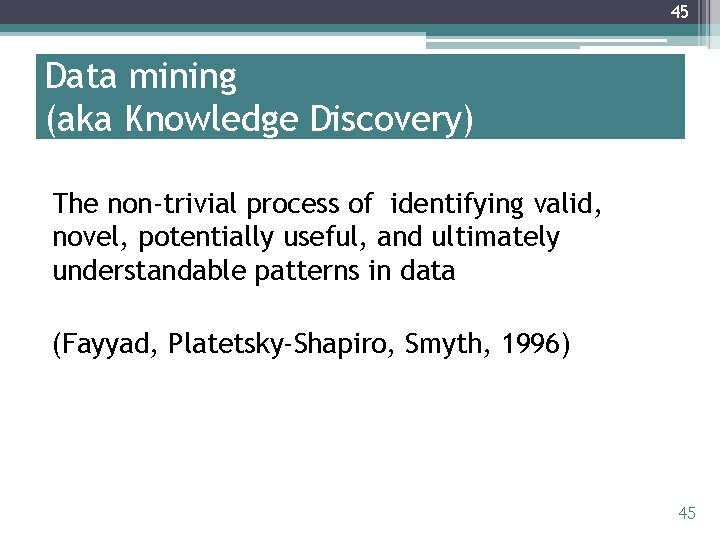 45

Data mining
(aka Knowledge Discovery)

The non-trivial process of identifying valid, novel, potentially useful, and ultimately understandable patterns in data

(Fayyad, Platetsky-Shapiro, Smyth, 1996)

45